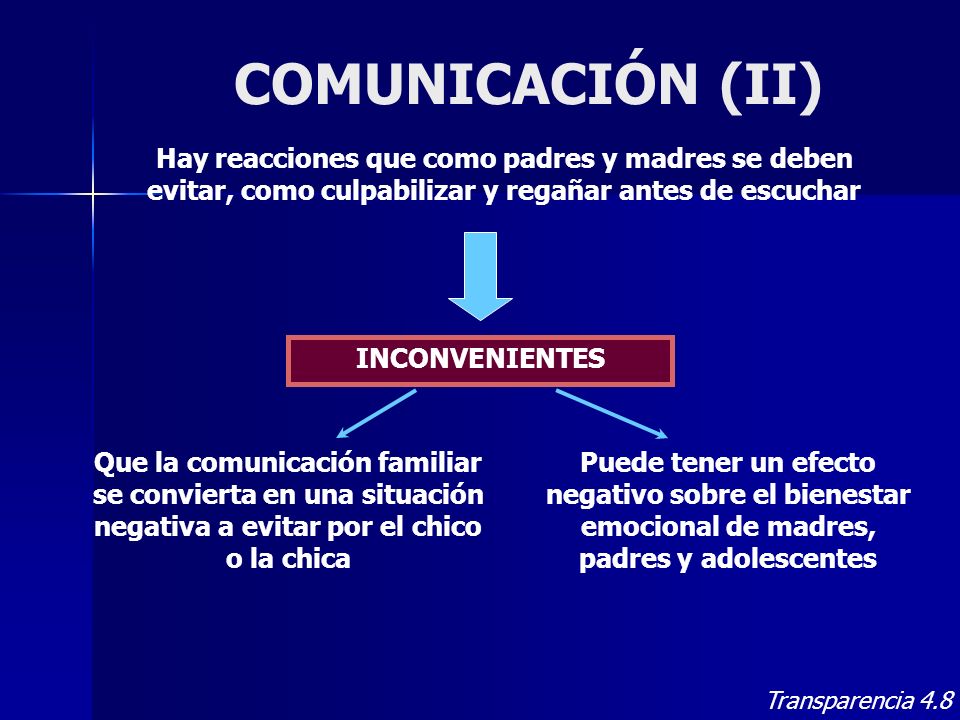 COMUNICACIÓN (II)

Hay reacciones que como padres y madres se deben evitar, como culpabilizar y regañar antes de escuchar

INCONVENIENTES

Que la comunicación familiar se convierta en una situación negativa a evitar por el chico o la chica

Puede tener un efecto negativo sobre el bienestar emocional de madres, padres y adolescentes

Transparencia 4.8